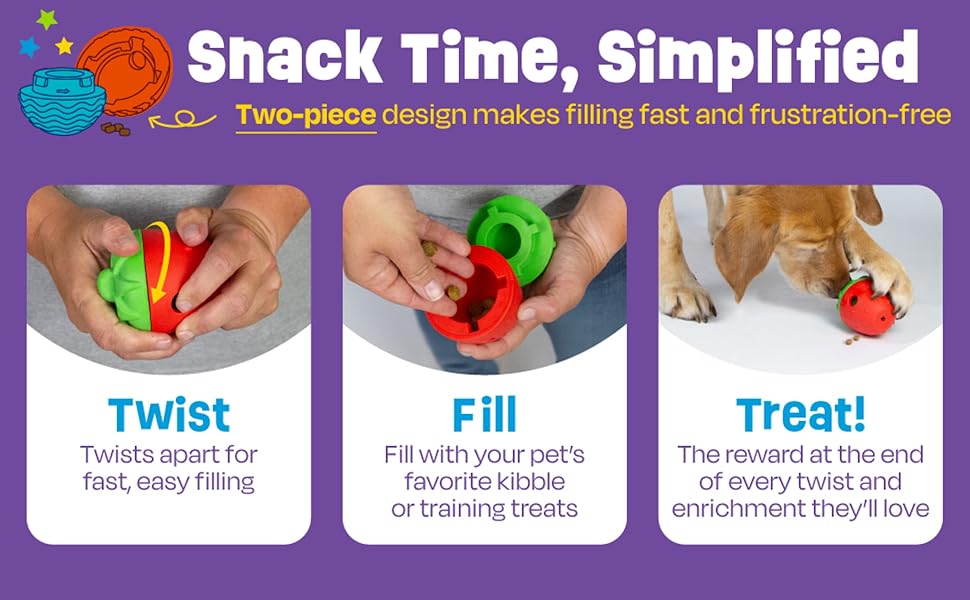 Snack Time, Simplified

Two-piece design makes filling fast and frustration-free

Twist
Twists apart for fast, easy filling

Fill
Fill with your pet's favorite kibble or training treats

Treat!
The reward at the end of every twist and enrichment they'll love